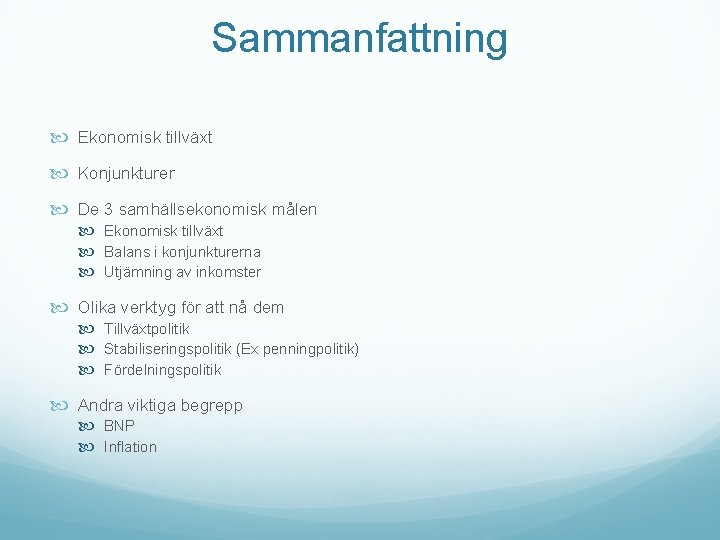 Sammanfattning

Ekonomisk tillväxt

Konjunkturer

De 3 samhällsekonomisk målen
Ekonomisk tillväxt
Balans i konjunkturerna
Utjämning av inkomster

Olika verktyg för att nå dem
Tillväxtpolitik
Stabiliseringspolitik (Ex penningpolitik)
Fördelningspolitik

Andra viktiga begrepp
BNP
Inflation